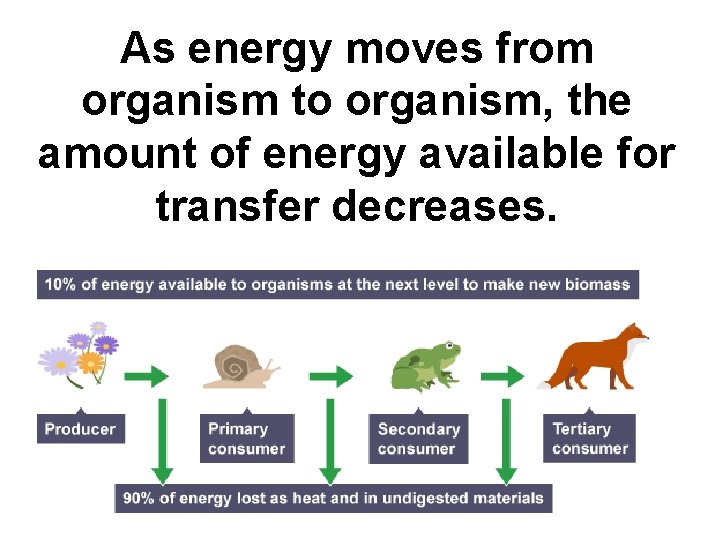 As energy moves from organism to organism, the amount of energy available for transfer decreases.

10% of energy available to organisms at the next level to make new biomass

Producer

Primary consumer

Secondary consumer

Tertiary consumer

90% of energy lost as heat and in undigested materials